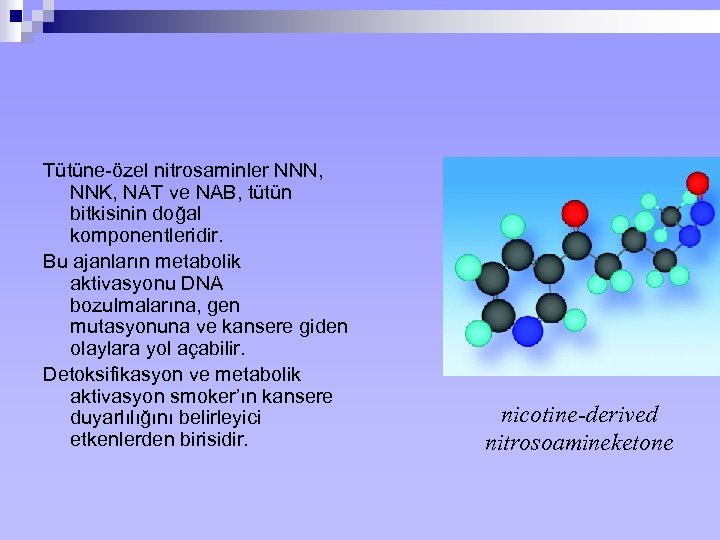 Tütüne-özel nitrosaminler NNN, NNK, NAT ve NAB, tütün bitkisinin doğal komponentleridir.

Bu ajanların metabolik aktivasyonu DNA bozulmalarına, gen mutasyonuna ve kansere giden olaylara yol açabilir.

Detoksifikasyon ve metabolik aktivasyon smoker'ın kansere duyarlılığını belirleyici etkenlerden birisidir.

nicotine-derived nitrosoamineketone